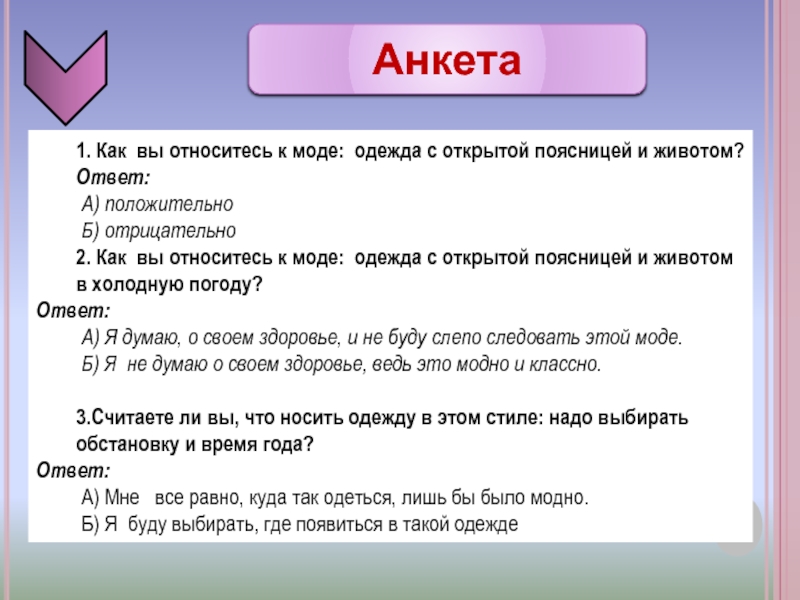 Анкета

1. Как вы относитесь к моде: одежда с открытой поясницей и животом?
Ответ:
А) положительно
Б) отрицательно
2. Как вы относитесь к моде: одежда с открытой поясницей и животом в холодную погоду?
Ответ:
А) Я думаю, о своем здоровье, и не буду слепо следовать этой моде.
Б) Я не думаю о своем здоровье, ведь это модно и классно.

3.Считаете ли вы, что носить одежду в этом стиле: надо выбирать обстановку и время года?
Ответ:
А) Мне все равно, куда так одеться, лишь бы было модно.
Б) Я буду выбирать, где появиться в такой одежде